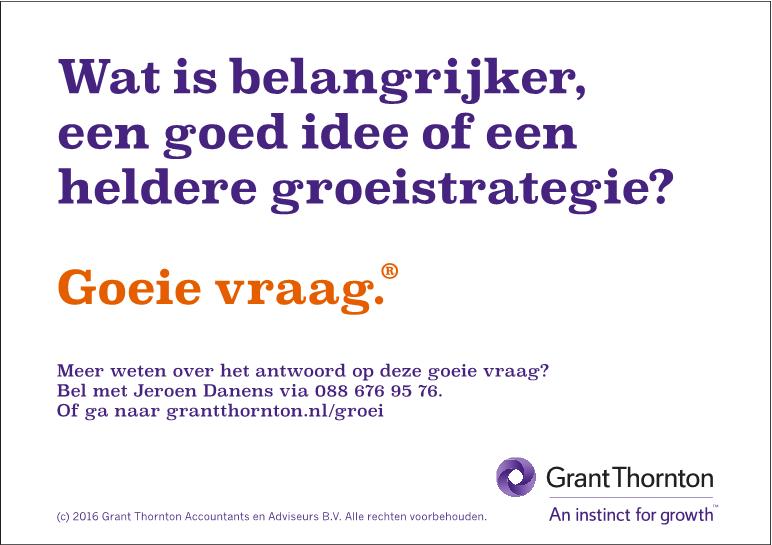 Wat is belangrijker, een goed idee of een heldere groeistrategie?

Goeie vraag.®

Meer weten over het antwoord op deze goeie vraag?
Bel met Jeroen Danens via 088 676 95 76.
Of ga naar grantthornton.nl/groei

Grant Thornton
An instinct for growth™

(c) 2016 Grant Thornton Accountants en Adviseurs B.V. Alle rechten voorbehouden.